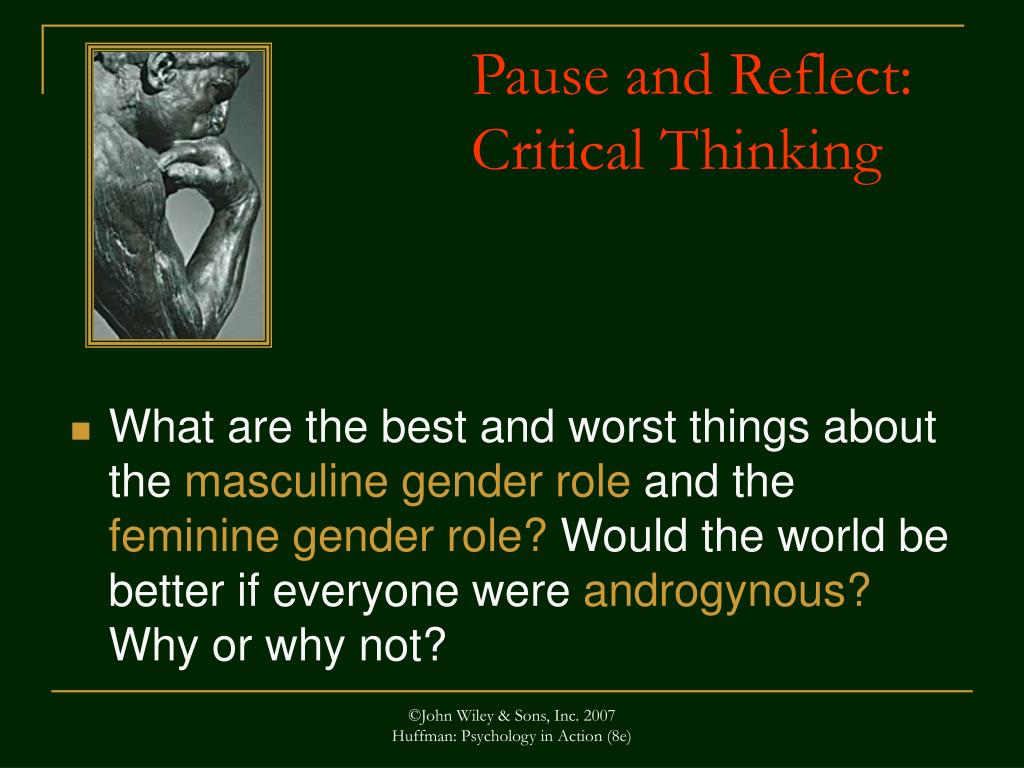 Pause and Reflect: Critical Thinking

What are the best and worst things about the masculine gender role and the feminine gender role? Would the world be better if everyone were androgynous? Why or why not?

©John Wiley & Sons, Inc. 2007
Huffman: Psychology in Action (8e)